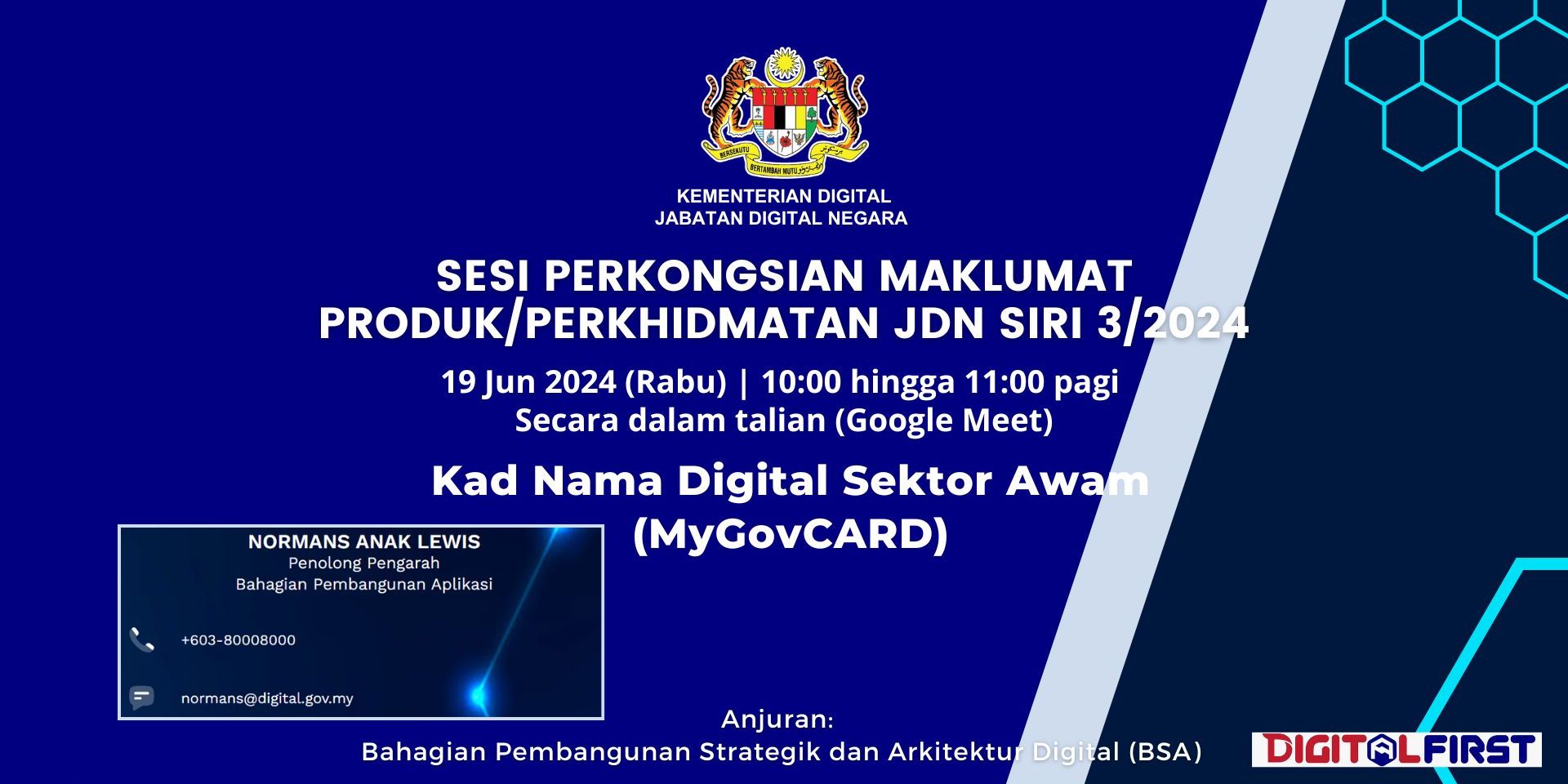 BERSEKUTU BERTAMBAH MUTU

KEMENTERIAN DIGITAL
JABATAN DIGITAL NEGARA

SESI PERKONGSIAN MAKLUMAT
PRODUK/PERKHIDMATAN JDN SIRI 3/2024

19 Jun 2024 (Rabu) | 10:00 hingga 11:00 pagi
Secara dalam talian (Google Meet)

Kad Nama Digital Sektor Awam
(MyGovCARD)

NORMANS ANAK LEWIS
Penolong Pengarah
Bahagian Pembangunan Aplikasi

+603-80008000

normans@digital.gov.my

Anjuran:
Bahagian Pembangunan Strategik dan Arkitektur Digital (BSA)

DIGITALFIRST